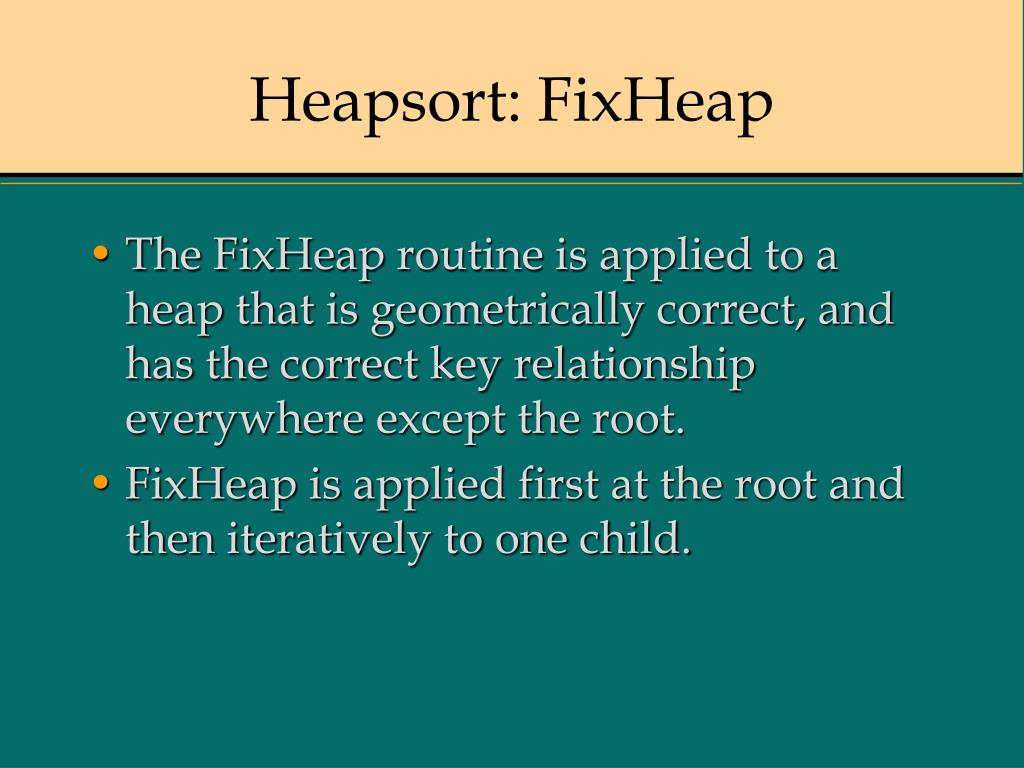 Heapsort: FixHeap

• The FixHeap routine is applied to a heap that is geometrically correct, and has the correct key relationship everywhere except the root.
• FixHeap is applied first at the root and then iteratively to one child.